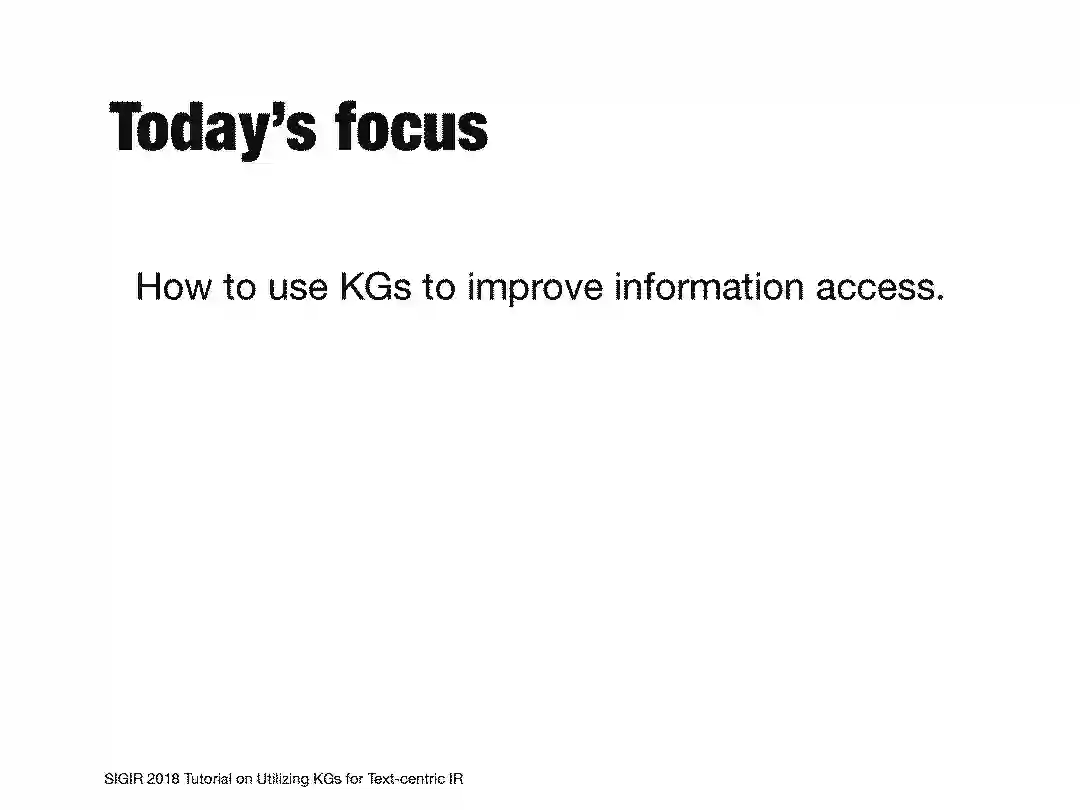 Today's focus

How to use KGs to improve information access.

SIGIR 2018 Tutorial on Utilizing KGs for Text-centric IR